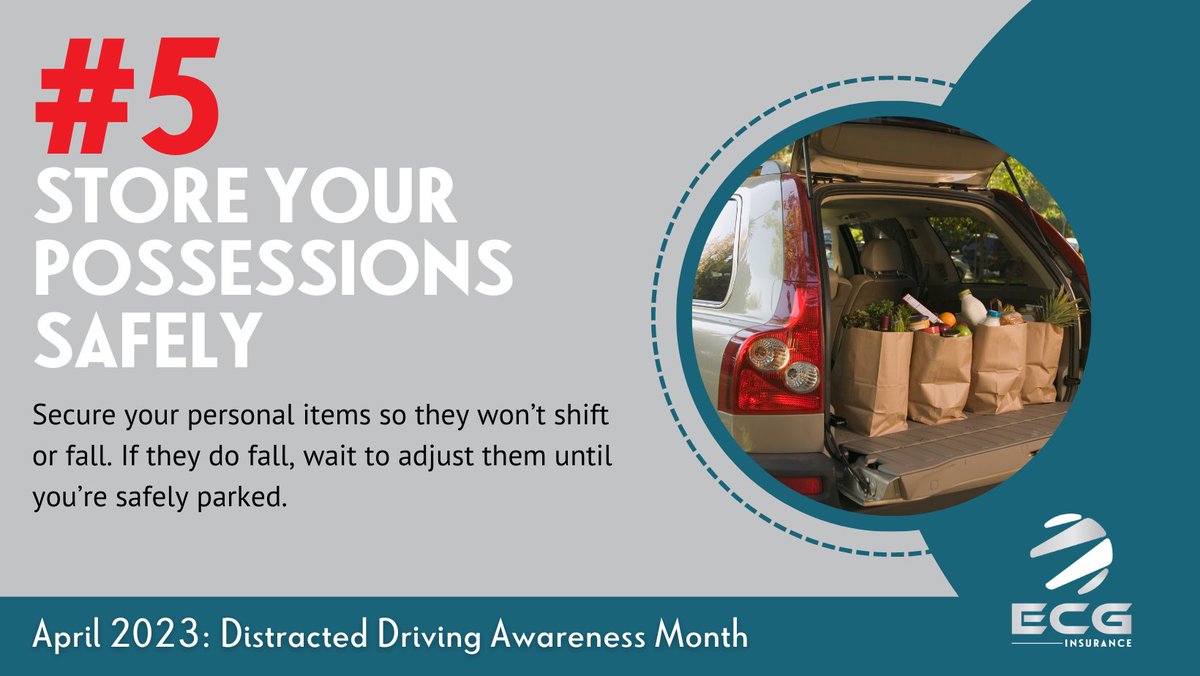 #5
STORE YOUR POSSESSIONS SAFELY

Secure your personal items so they won't shift or fall. If they do fall, wait to adjust them until you're safely parked.

April 2023: Distracted Driving Awareness Month

ECG
INSURANCE